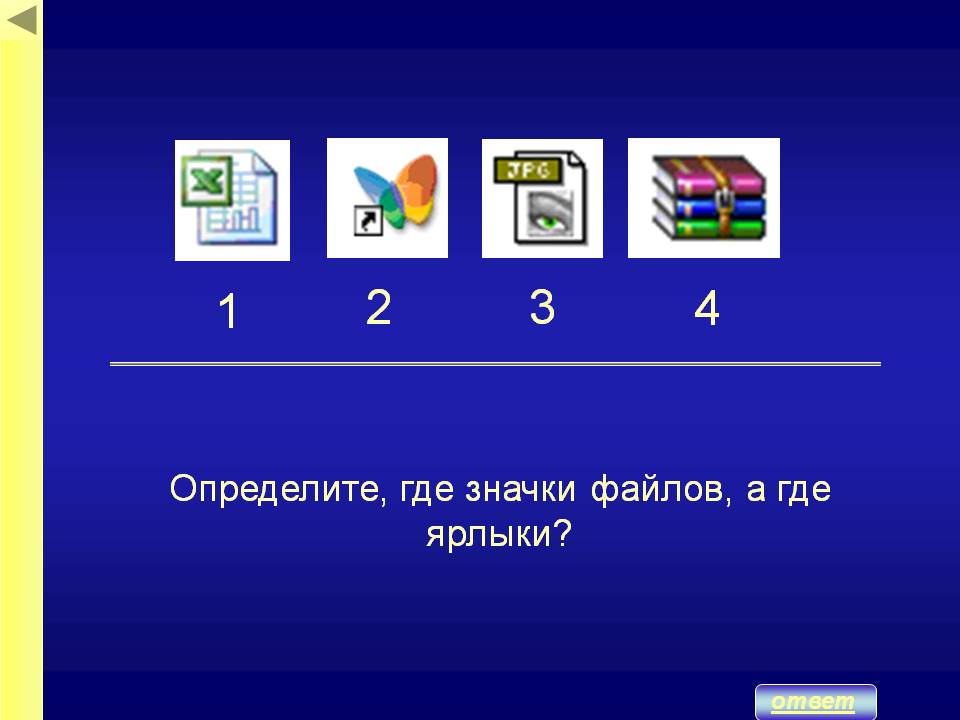 JPG

1 2 3 4

Определите, где значки файлов, а где ярлыки?

ответ